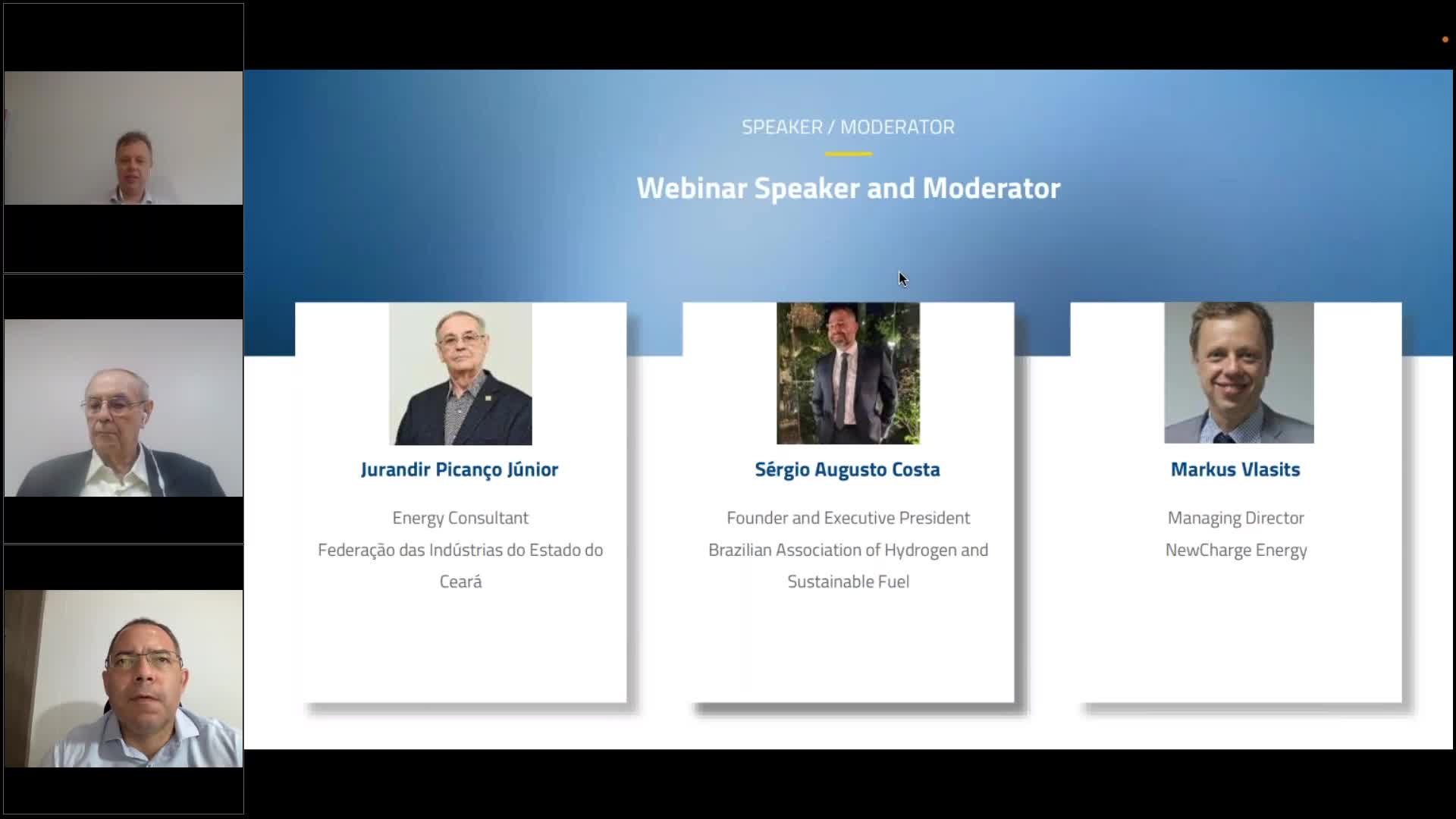 SPEAKER / MODERATOR

Webinar Speaker and Moderator

Jurandir Picanço Júnior

Energy Consultant
Federação das Indústrias do Estado do Ceará

Sérgio Augusto Costa

Founder and Executive President
Brazilian Association of Hydrogen and Sustainable Fuel

Markus Vlasits

Managing Director
NewCharge Energy